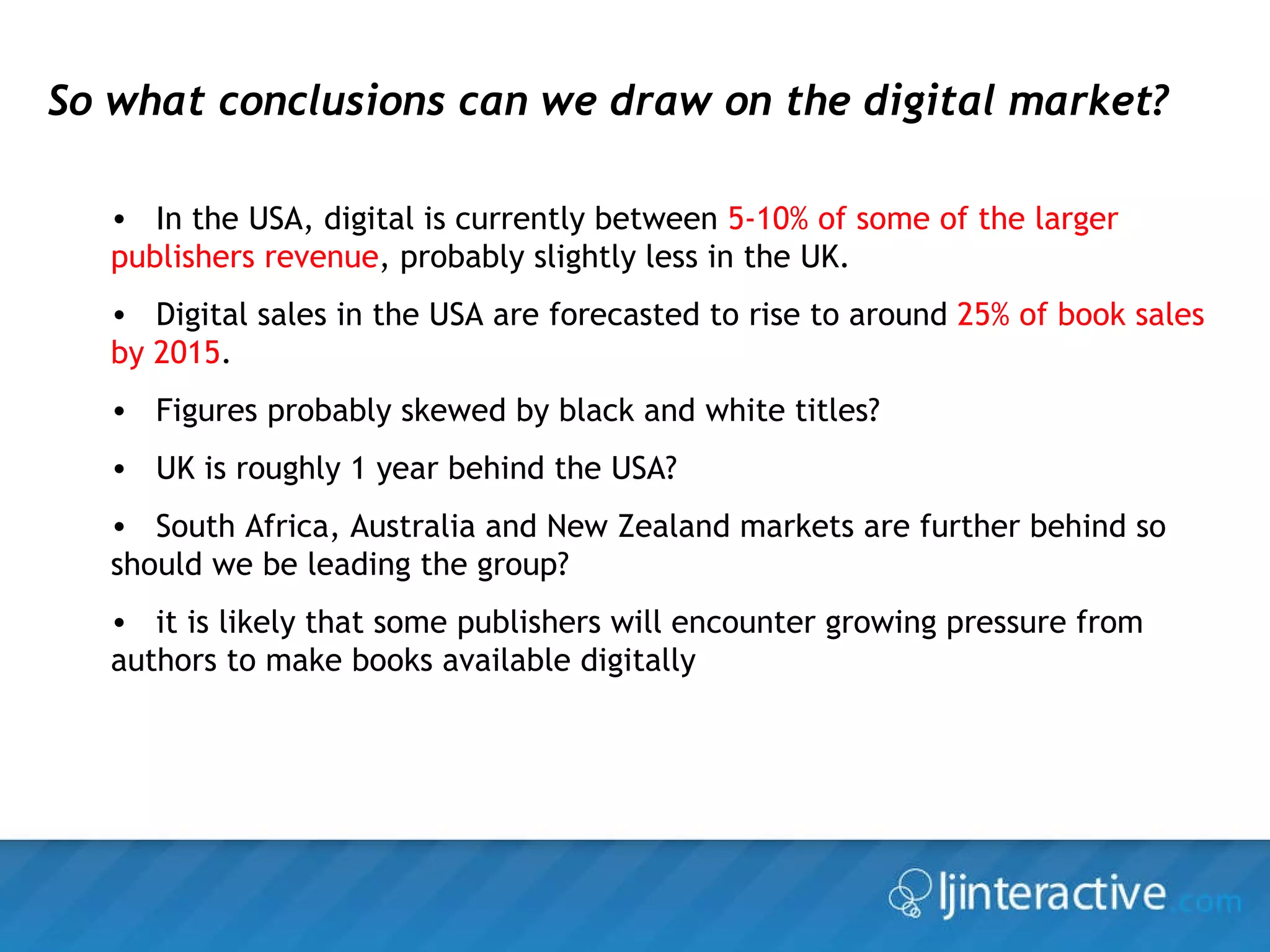 So what conclusions can we draw on the digital market?

• In the USA, digital is currently between 5-10% of some of the larger publishers revenue, probably slightly less in the UK.

• Digital sales in the USA are forecasted to rise to around 25% of book sales by 2015.

• Figures probably skewed by black and white titles?

• UK is roughly 1 year behind the USA?

• South Africa, Australia and New Zealand markets are further behind so should we be leading the group?

• it is likely that some publishers will encounter growing pressure from authors to make books available digitally

ljinteractive.com